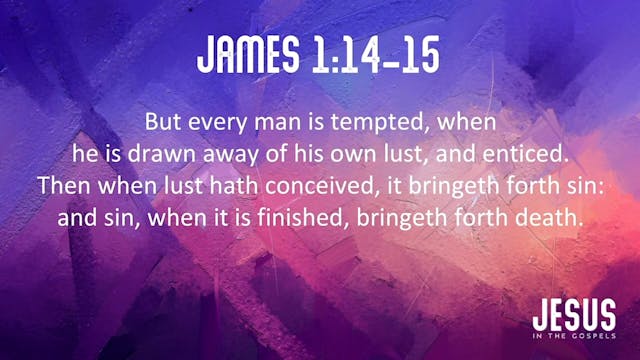 JAMES 1:14-15

But every man is tempted, when he is drawn away of his own lust, and enticed. Then when lust hath conceived, it bringeth forth sin: and sin, when it is finished, bringeth forth death.

JESUS
IN THE GOSPELS